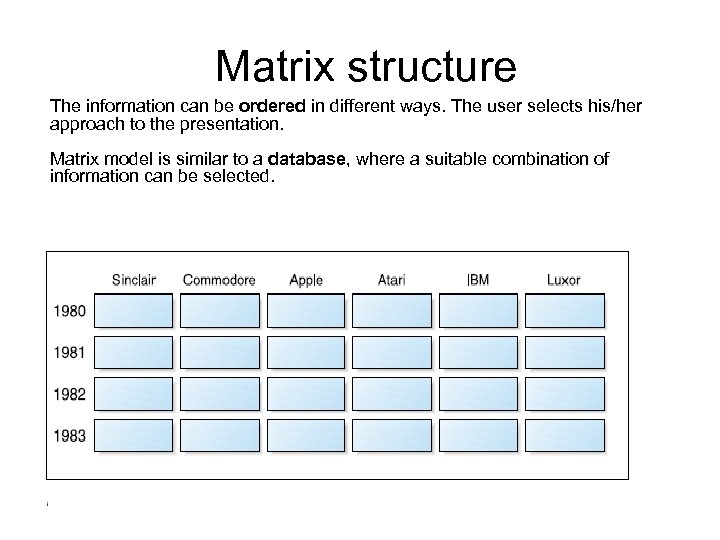 Matrix structure

The information can be ordered in different ways. The user selects his/her approach to the presentation.

Matrix model is similar to a database, where a suitable combination of information can be selected.

| | Sinclair | Commodore | Apple | Atari | IBM | Luxor |
|---|---|---|---|---|---|---|
| 1980 | | | | | | |
| 1981 | | | | | | |
| 1982 | | | | | | |
| 1983 | | | | | | |